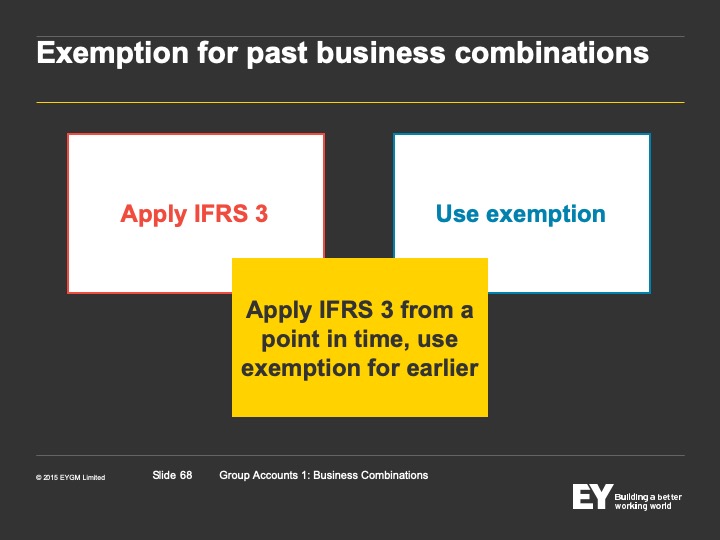 Exemption for past business combinations

Apply IFRS 3

Use exemption

Apply IFRS 3 from a point in time, use exemption for earlier

© 2015 EYGM Limited

Slide 68

Group Accounts 1: Business Combinations

EY Building a better working world